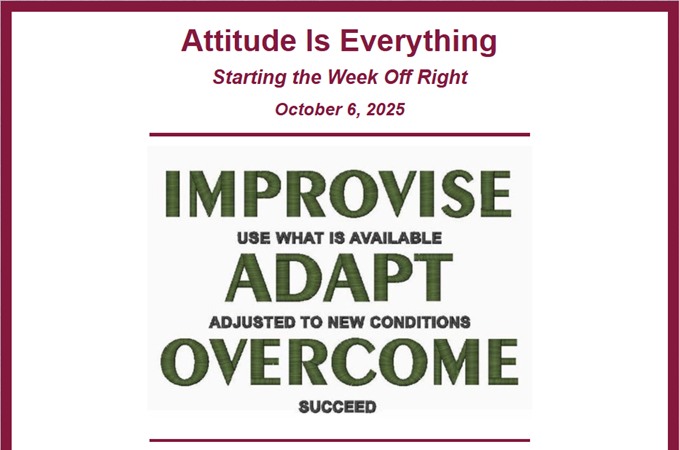 Attitude Is Everything

Starting the Week Off Right

October 6, 2025

IMPROVISE

USE WHAT IS AVAILABLE

ADAPT

ADJUSTED TO NEW CONDITIONS

OVERCOME

SUCCEED